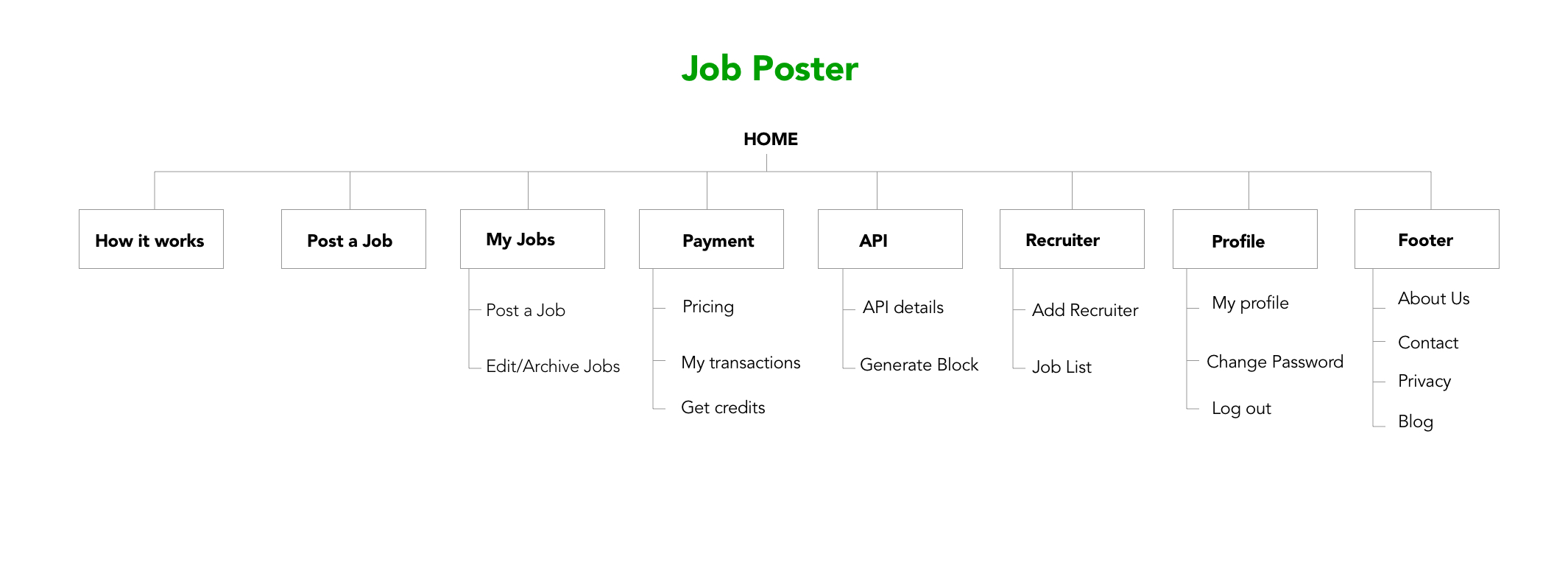 Job Poster

HOME

How it works

Post a Job

My Jobs
Post a Job
Edit/Archive Jobs

Payment
Pricing
My transactions
Get credits

API
API details
Generate Block

Recruiter
Add Recruiter
Job List

Profile
My profile
Change Password
Log out

Footer
About Us
Contact
Privacy
Blog